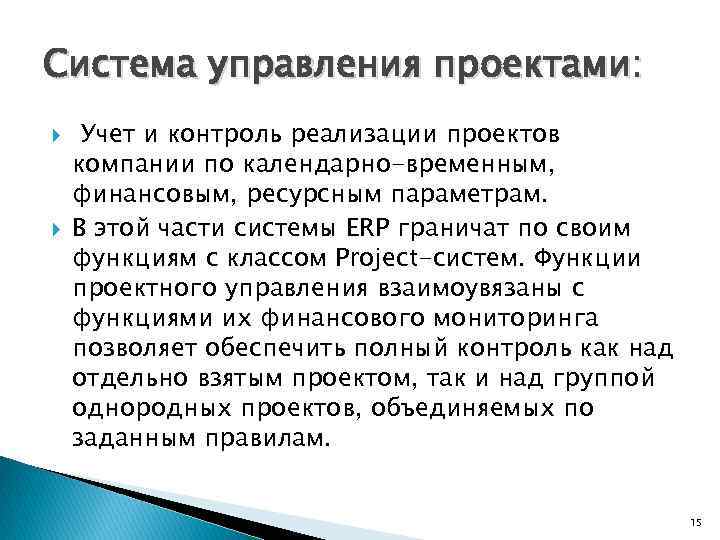 Система управления проектами:

Учет и контроль реализации проектов компании по календарно-временным, финансовым, ресурсным параметрам.

В этой части системы ERP граничат по своим функциям с классом Project-систем. Функции проектного управления взаимоувязаны с функциями их финансового мониторинга позволяет обеспечить полный контроль как над отдельно взятым проектом, так и над группой однородных проектов, объединяемых по заданным правилам.

15